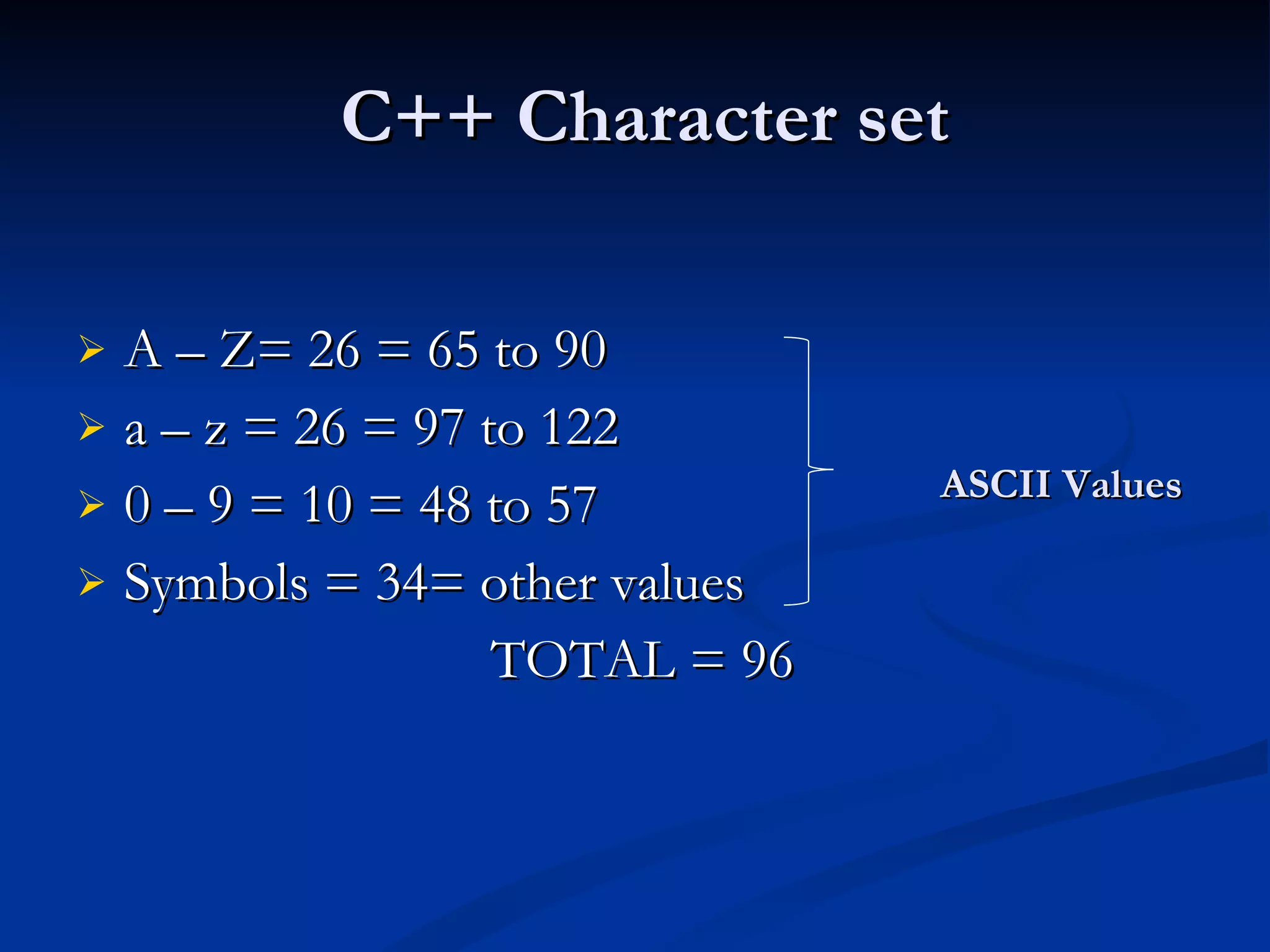 C++ Character set

➢ A – Z= 26 = 65 to 90
➢ a – z = 26 = 97 to 122
➢ 0 – 9 = 10 = 48 to 57
➢ Symbols = 34= other values

ASCII Values

TOTAL = 96